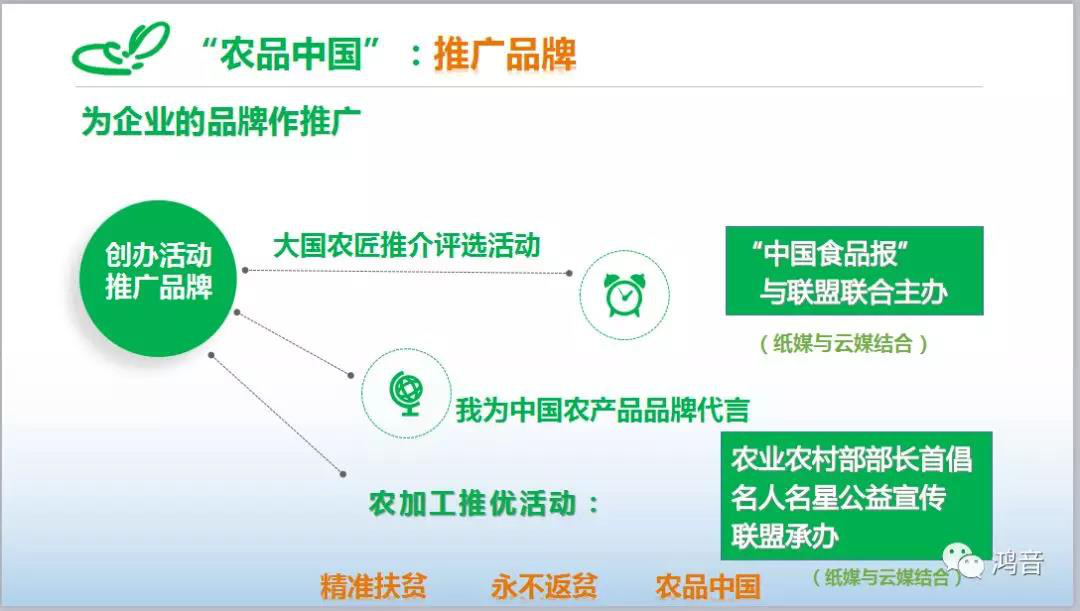 “农品中国”：推广品牌

为企业的品牌作推广

创办活动
推广品牌

大国农匠推介评选活动

“中国食品报”
与联盟联合主办

（纸媒与云媒结合）

我为中国农产品品牌代言

农业农村部部长首倡
名人名星公益宣传
联盟承办

农加工推优活动：

（纸媒与云媒结合）

精准扶贫　永不返贫　农品中国

鸿音